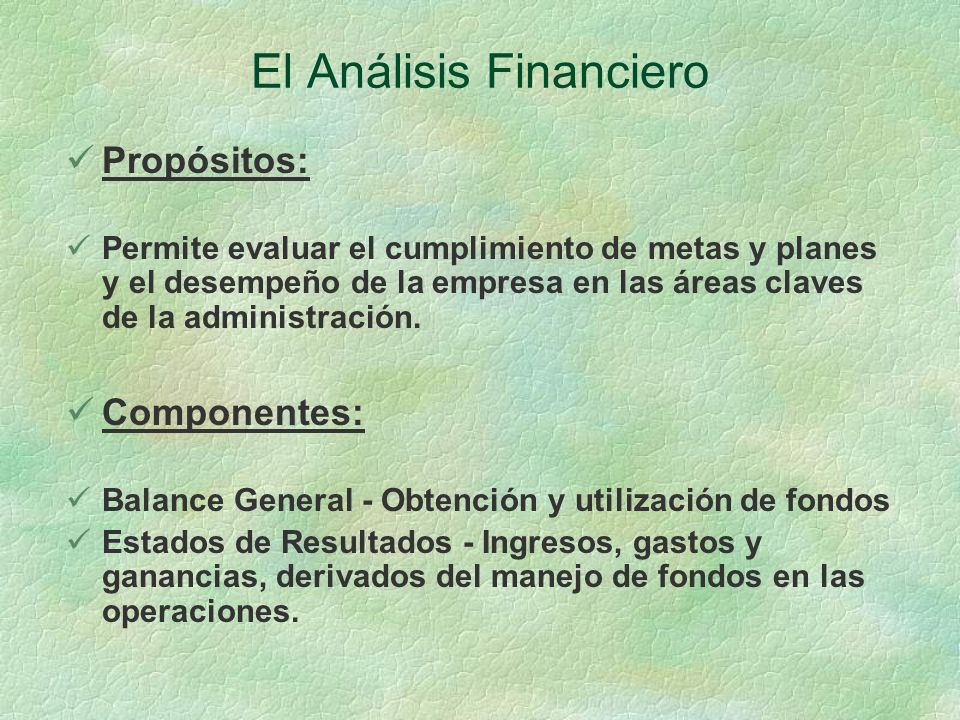 El Análisis Financiero

✓ Propósitos:

✓ Permite evaluar el cumplimiento de metas y planes y el desempeño de la empresa en las áreas claves de la administración.

✓ Componentes:

✓ Balance General - Obtención y utilización de fondos
✓ Estados de Resultados - Ingresos, gastos y ganancias, derivados del manejo de fondos en las operaciones.